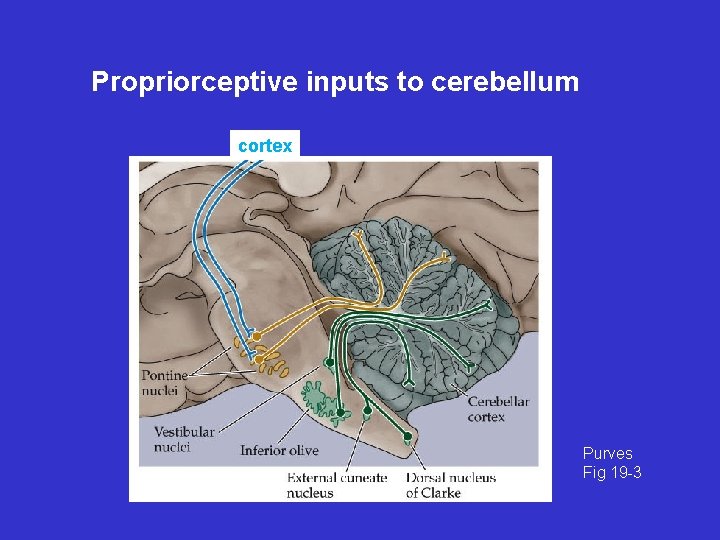 Propriorceptive inputs to cerebellum

cortex

Pontine nuclei

Vestibular nuclei

Inferior olive

External cuneate nucleus

Dorsal nucleus of Clarke

Cerebellar cortex

Purves Fig 19-3